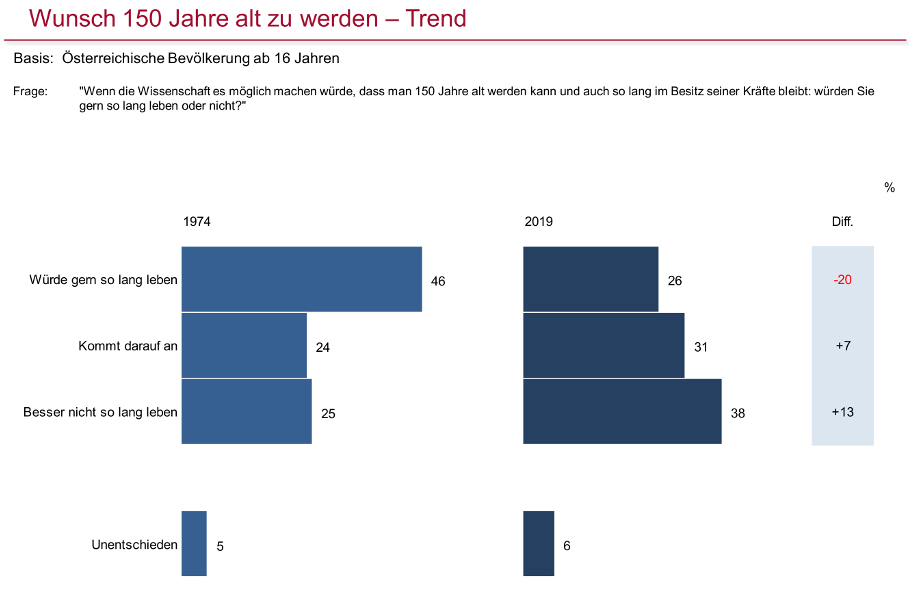 Wunsch 150 Jahre alt zu werden – Trend

Basis: Österreichische Bevölkerung ab 16 Jahren

Frage: "Wenn die Wissenschaft es möglich machen würde, dass man 150 Jahre alt werden kann und auch so lang im Besitz seiner Kräfte bleibt: würden Sie gern so lang leben oder nicht?"

%

| | 1974 | 2019 | Diff. |
|---|---|---|---|
| Würde gern so lang leben | 46 | 26 | -20 |
| Kommt darauf an | 24 | 31 | +7 |
| Besser nicht so lang leben | 25 | 38 | +13 |
| Unentschieden | 5 | 6 | |